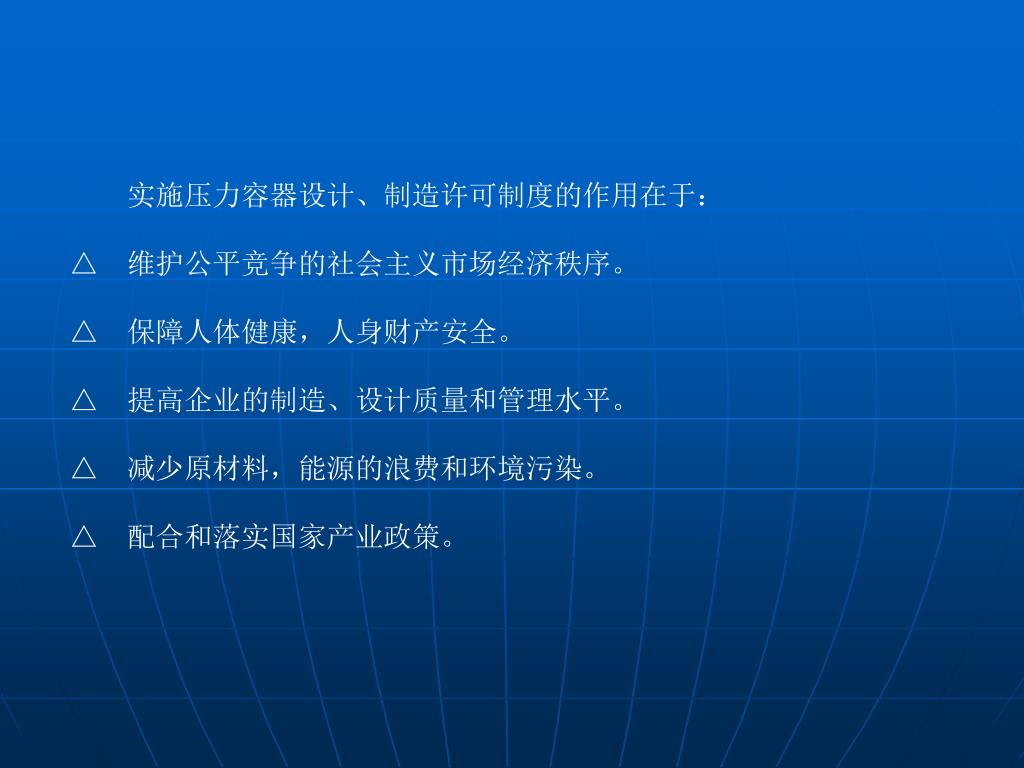 实施压力容器设计、制造许可制度的作用在于：

△ 维护公平竞争的社会主义市场经济秩序。

△ 保障人体健康，人身财产安全。

△ 提高企业的制造、设计质量和管理水平。

△ 减少原材料，能源的浪费和环境污染。

△ 配合和落实国家产业政策。